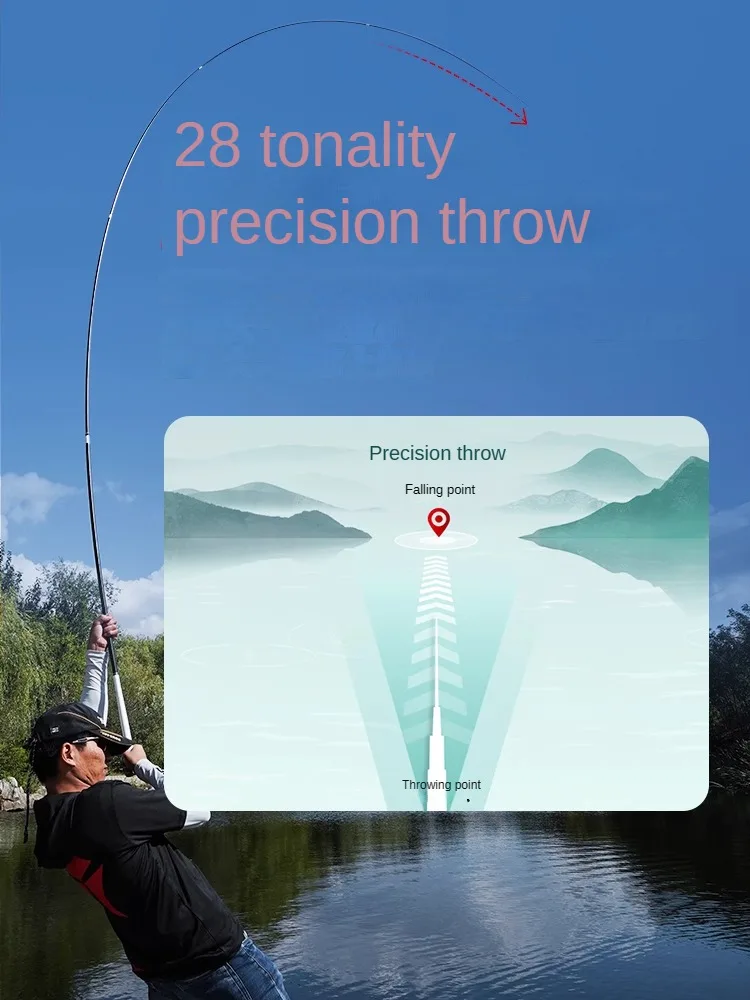 28 tonality precision throw

Precision throw

Falling point

Throwing point